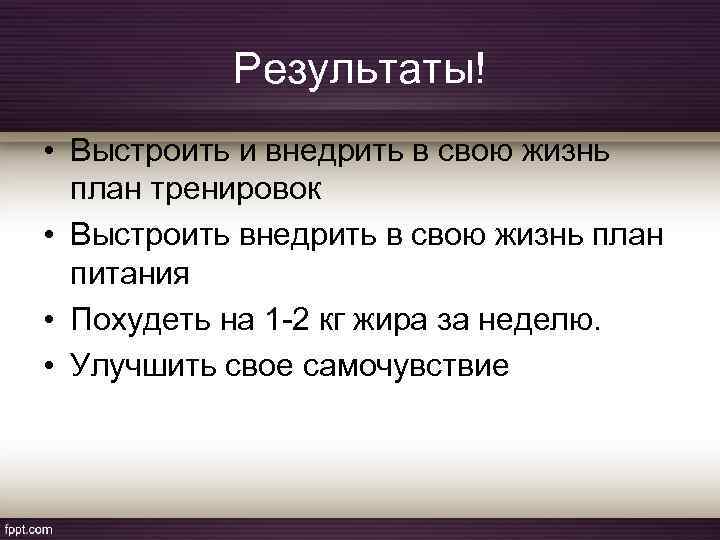 Результаты!

• Выстроить и внедрить в свою жизнь план тренировок
• Выстроить внедрить в свою жизнь план питания
• Похудеть на 1-2 кг жира за неделю.
• Улучшить свое самочувствие

fppt.com